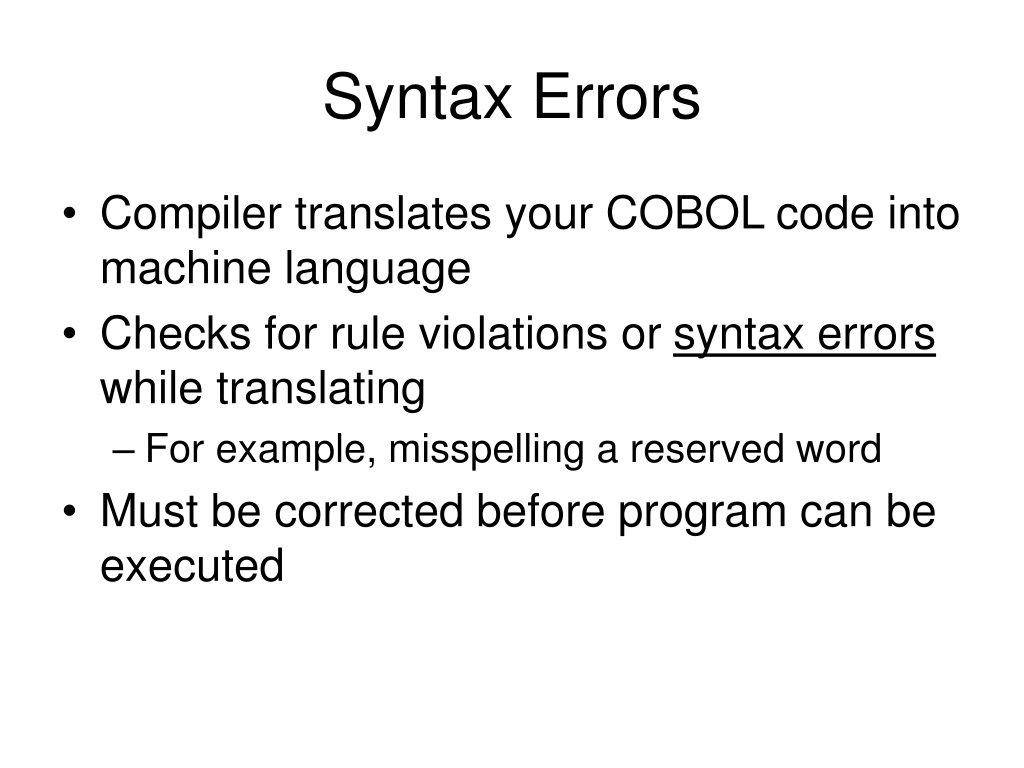 Syntax Errors

• Compiler translates your COBOL code into machine language
• Checks for rule violations or syntax errors while translating
– For example, misspelling a reserved word
• Must be corrected before program can be executed